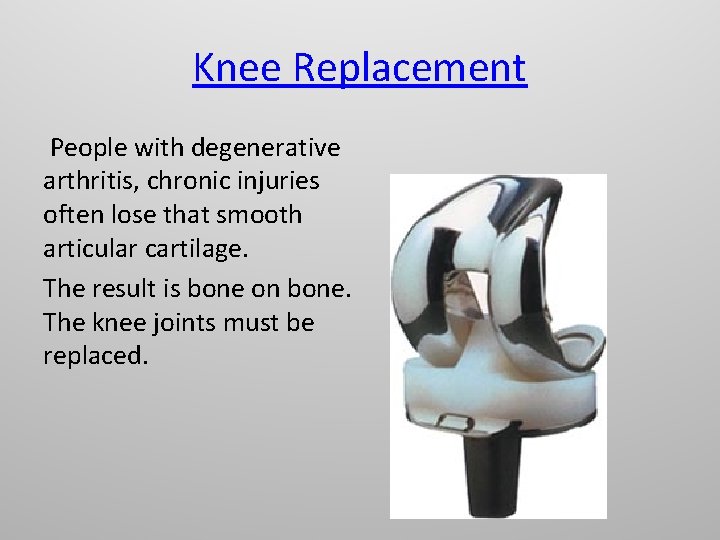 Knee Replacement

People with degenerative arthritis, chronic injuries often lose that smooth articular cartilage.

The result is bone on bone. The knee joints must be replaced.